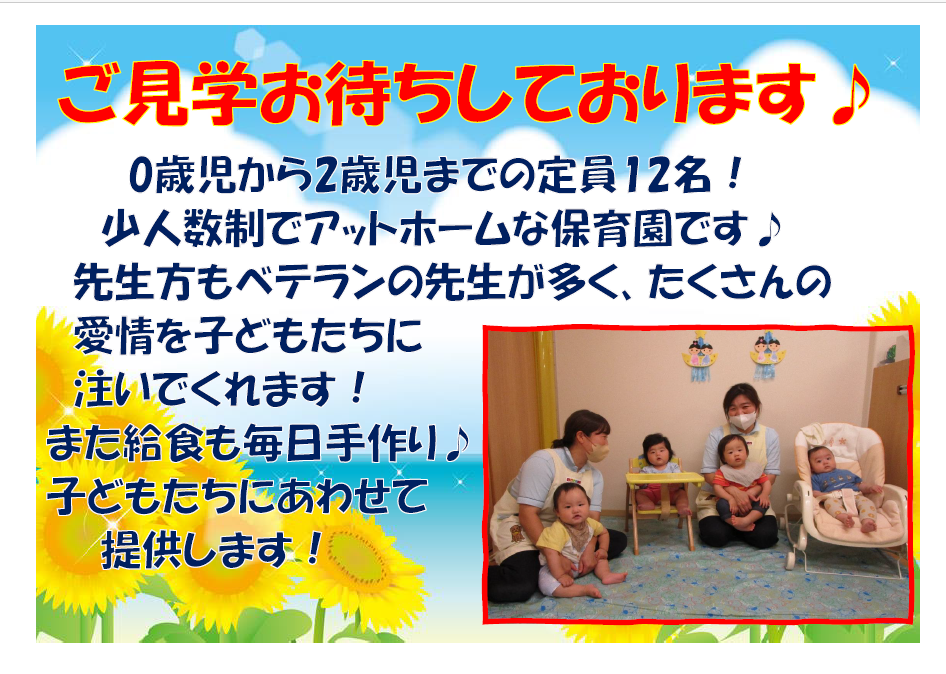 ご見学お待ちしております♪

0歳児から2歳児までの定員12名！
少人数制でアットホームな保育園です♪
先生方もベテランの先生が多く、たくさんの愛情を子どもたちに注いでくれます！
また給食も毎日手作り♪
子どもたちにあわせて提供します！